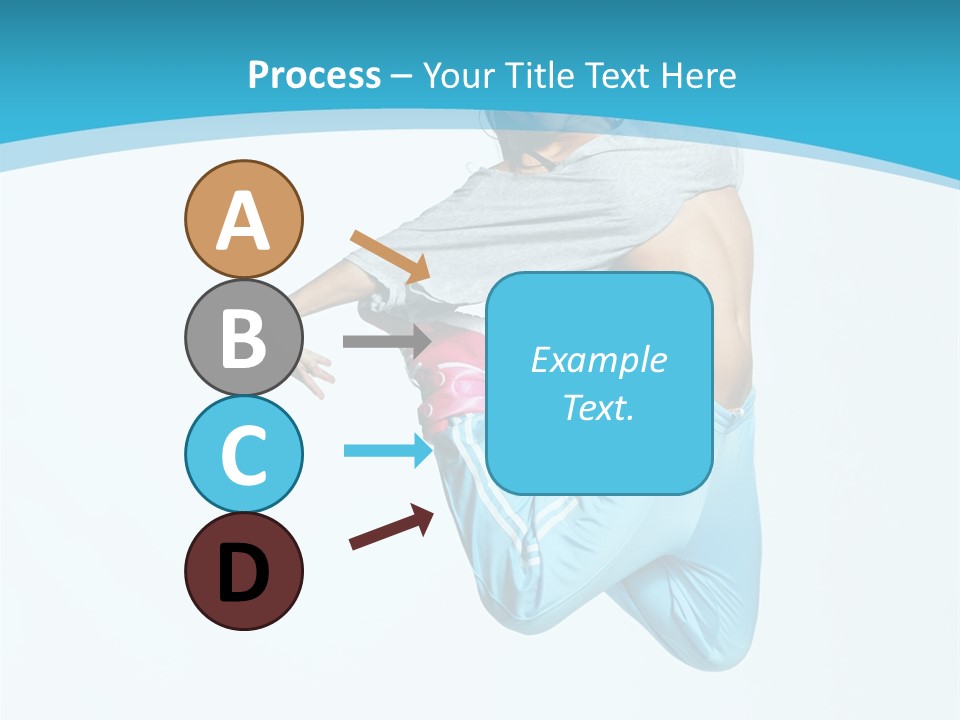 Process – Your Title Text Here

A

B

C

D

Example Text.